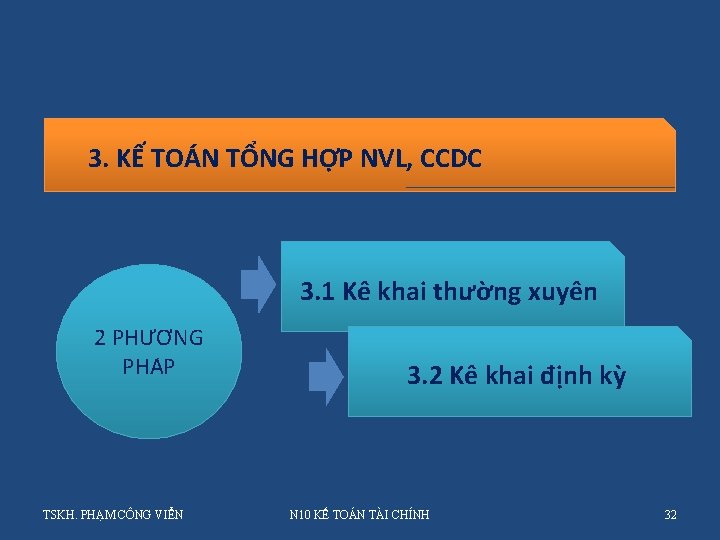 3. KẾ TOÁN TỔNG HỢP NVL, CCDC

2 PHƯƠNG PHAP

3.1 Kê khai thường xuyên

3.2 Kê khai định kỳ

TSKH. PHẠM CÔNG VIỄN

N10 KẾ TOÁN TÀI CHÍNH

32